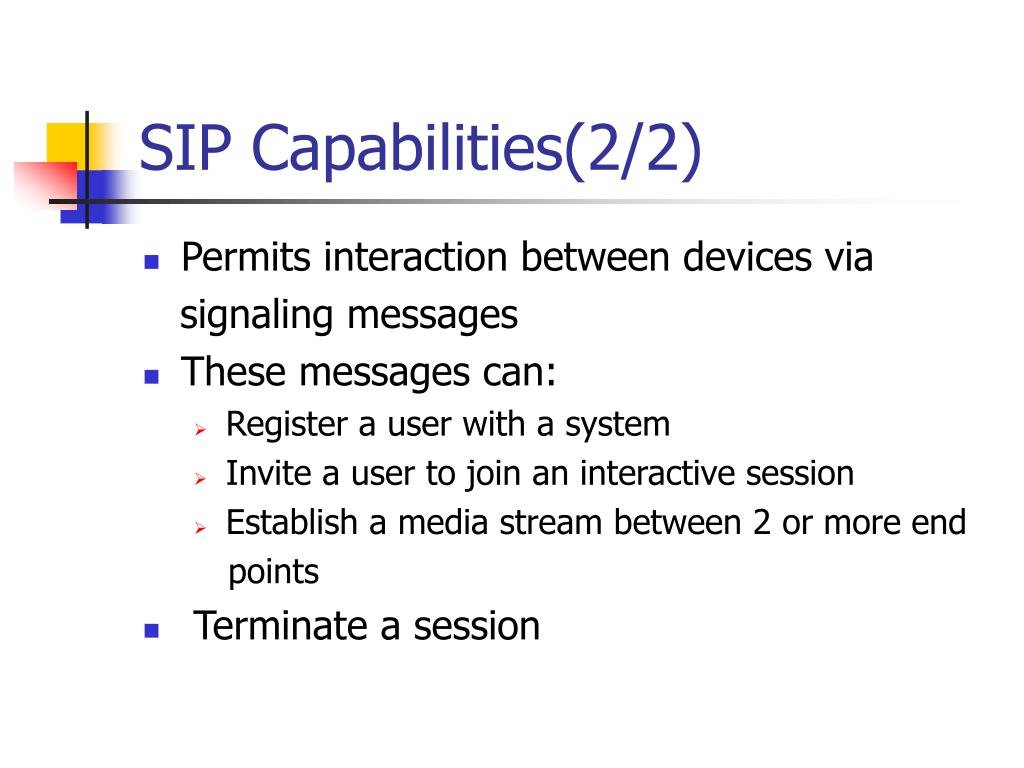 SIP Capabilities(2/2)

- Permits interaction between devices via signaling messages
- These messages can:
  - Register a user with a system
  - Invite a user to join an interactive session
  - Establish a media stream between 2 or more end points
- Terminate a session